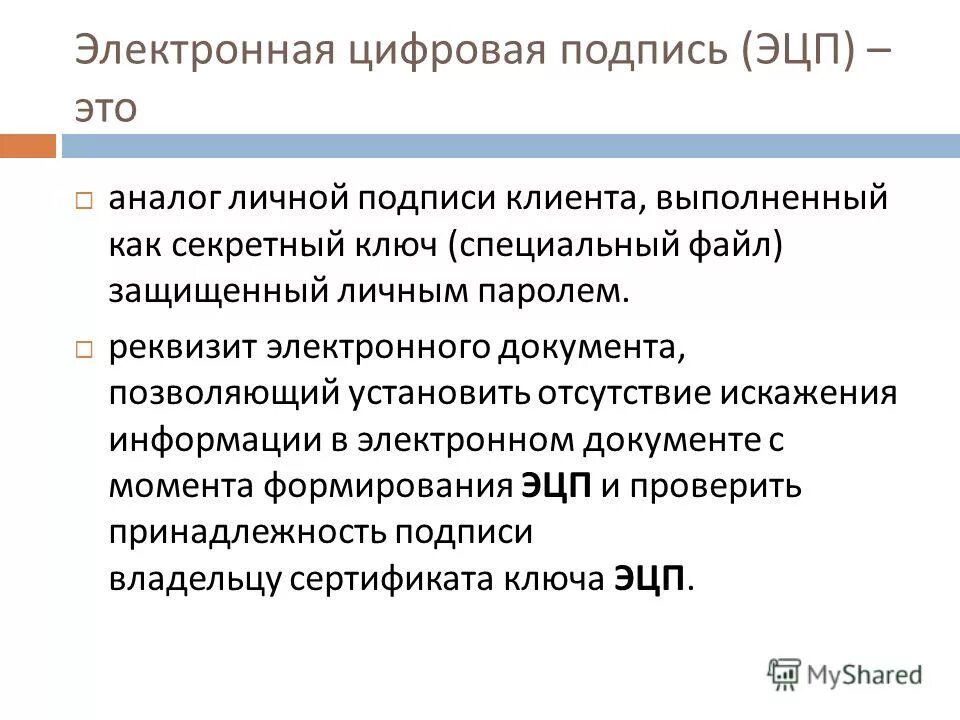 Электронная цифровая подпись (ЭЦП) – это

□ аналог личной подписи клиента, выполненный как секретный ключ (специальный файл) защищенный личным паролем.

□ реквизит электронного документа, позволяющий установить отсутствие искажения информации в электронном документе с момента формирования ЭЦП и проверить принадлежность подписи владельцу сертификата ключа ЭЦП.

MyShared